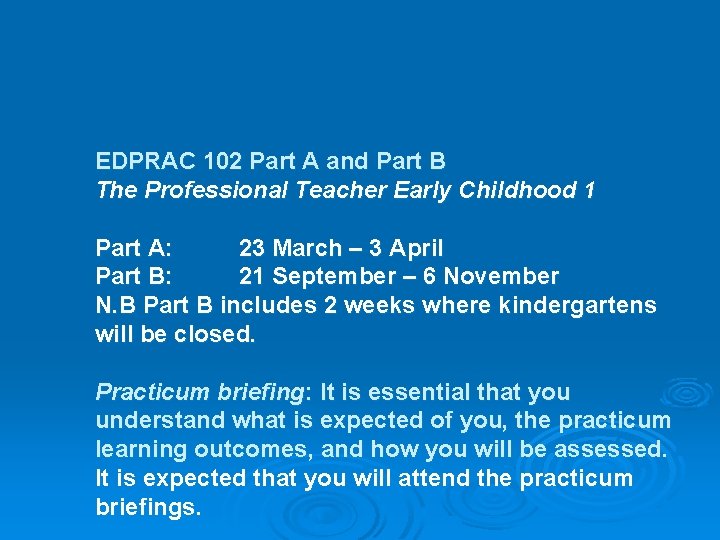 EDPRAC 102 Part A and Part B
The Professional Teacher Early Childhood 1

Part A: 23 March – 3 April
Part B: 21 September – 6 November
N.B Part B includes 2 weeks where kindergartens will be closed.

Practicum briefing: It is essential that you understand what is expected of you, the practicum learning outcomes, and how you will be assessed. It is expected that you will attend the practicum briefings.